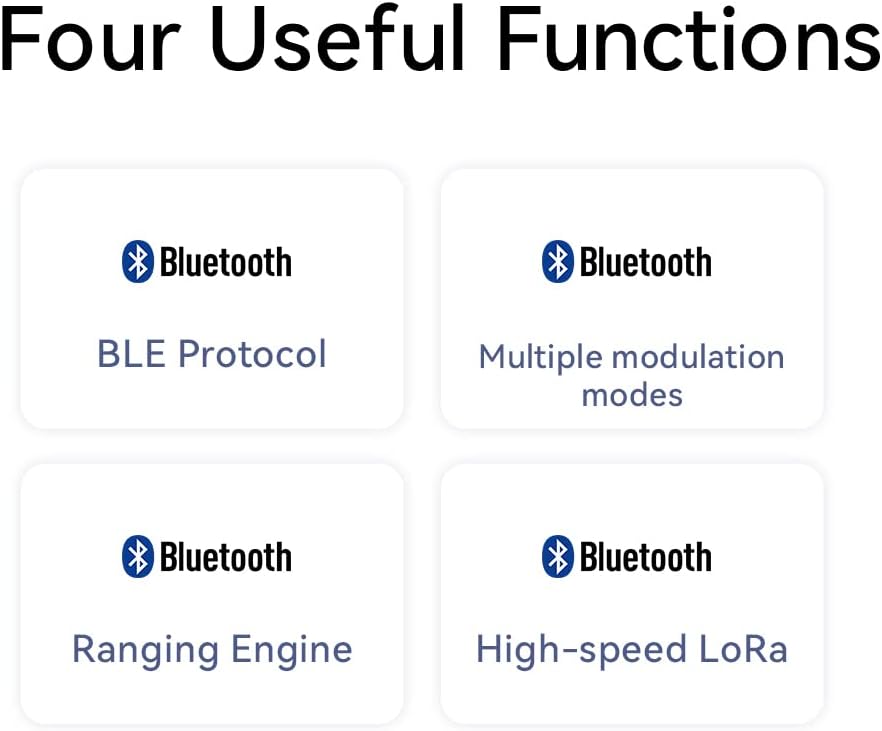 Four Useful Functions

Bluetooth

BLE Protocol

Bluetooth

Multiple modulation modes

Bluetooth

Ranging Engine

Bluetooth

High-speed LoRa